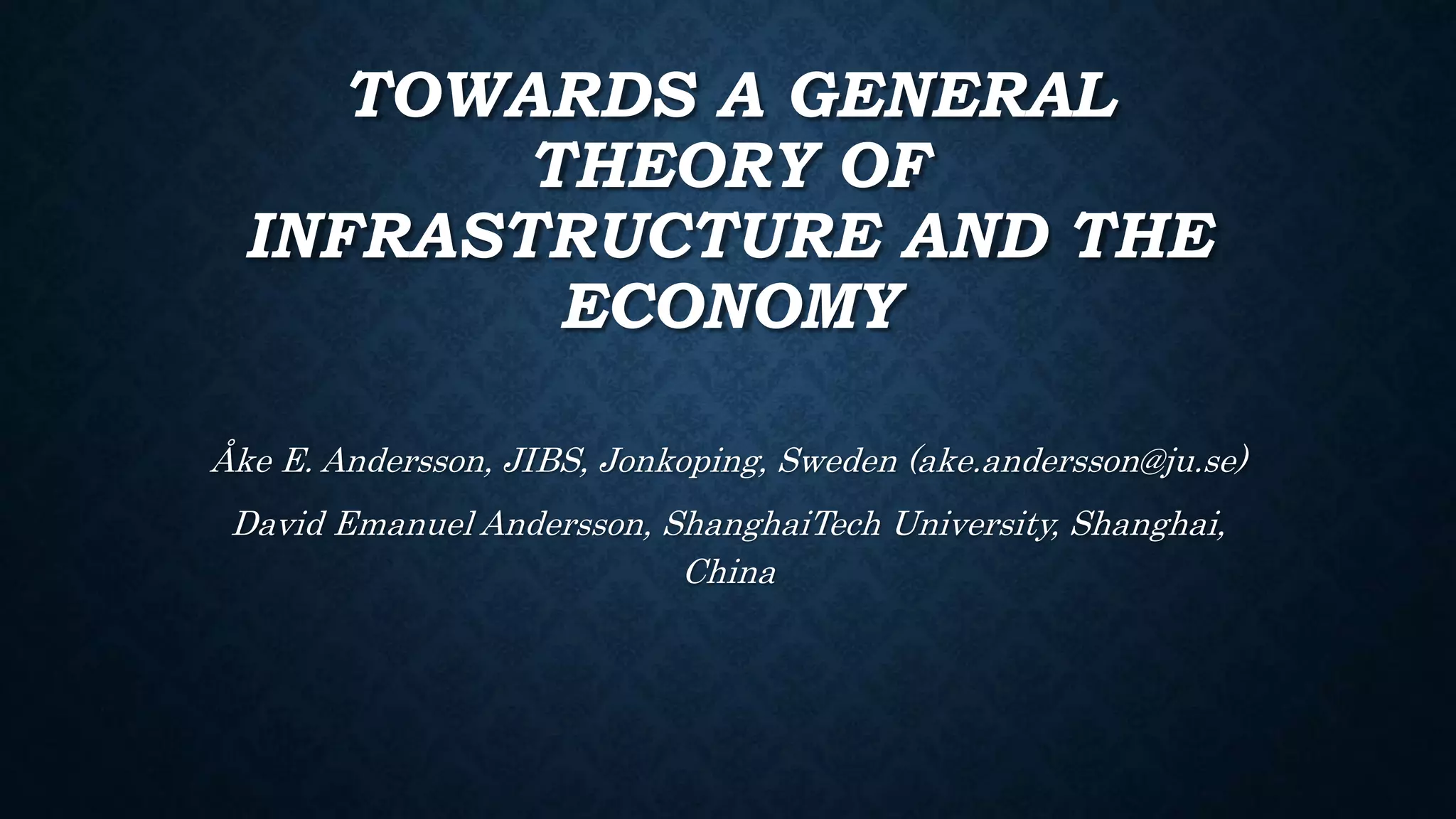 TOWARDS A GENERAL THEORY OF INFRASTRUCTURE AND THE ECONOMY

Åke E. Andersson, JIBS, Jonkoping, Sweden (ake.andersson@ju.se)

David Emanuel Andersson, ShanghaiTech University, Shanghai, China